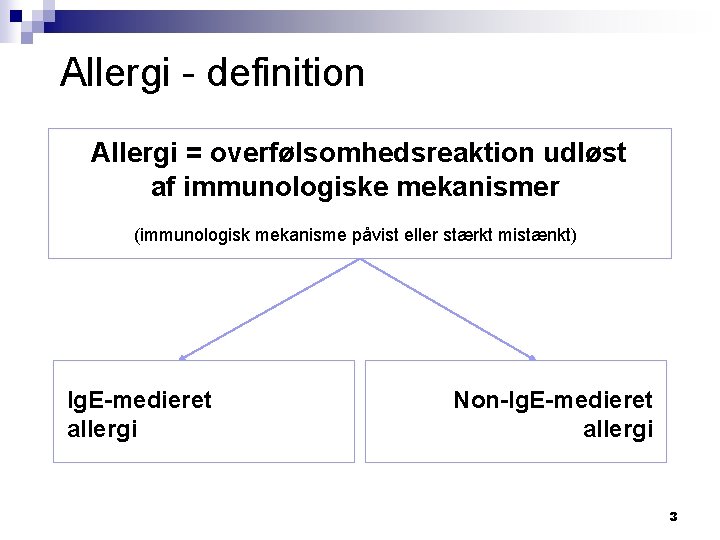 Allergi - definition

Allergi = overfølsomhedsreaktion udløst af immunologiske mekanismer

(immunologisk mekanisme påvist eller stærkt mistænkt)

IgE-medieret allergi

Non-IgE-medieret allergi

3